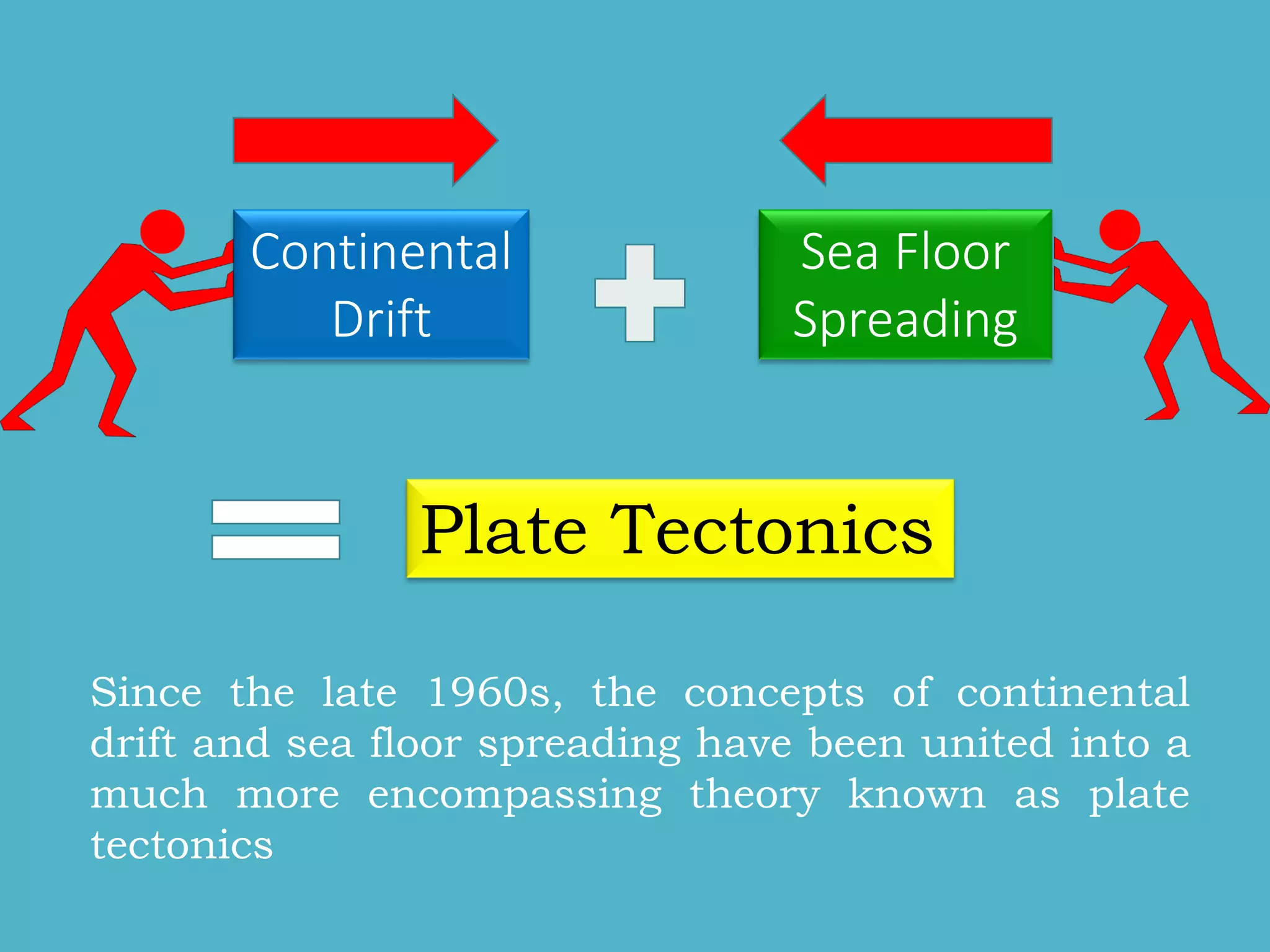 Continental Drift

Sea Floor Spreading

Plate Tectonics

Since the late 1960s, the concepts of continental drift and sea floor spreading have been united into a much more encompassing theory known as plate tectonics